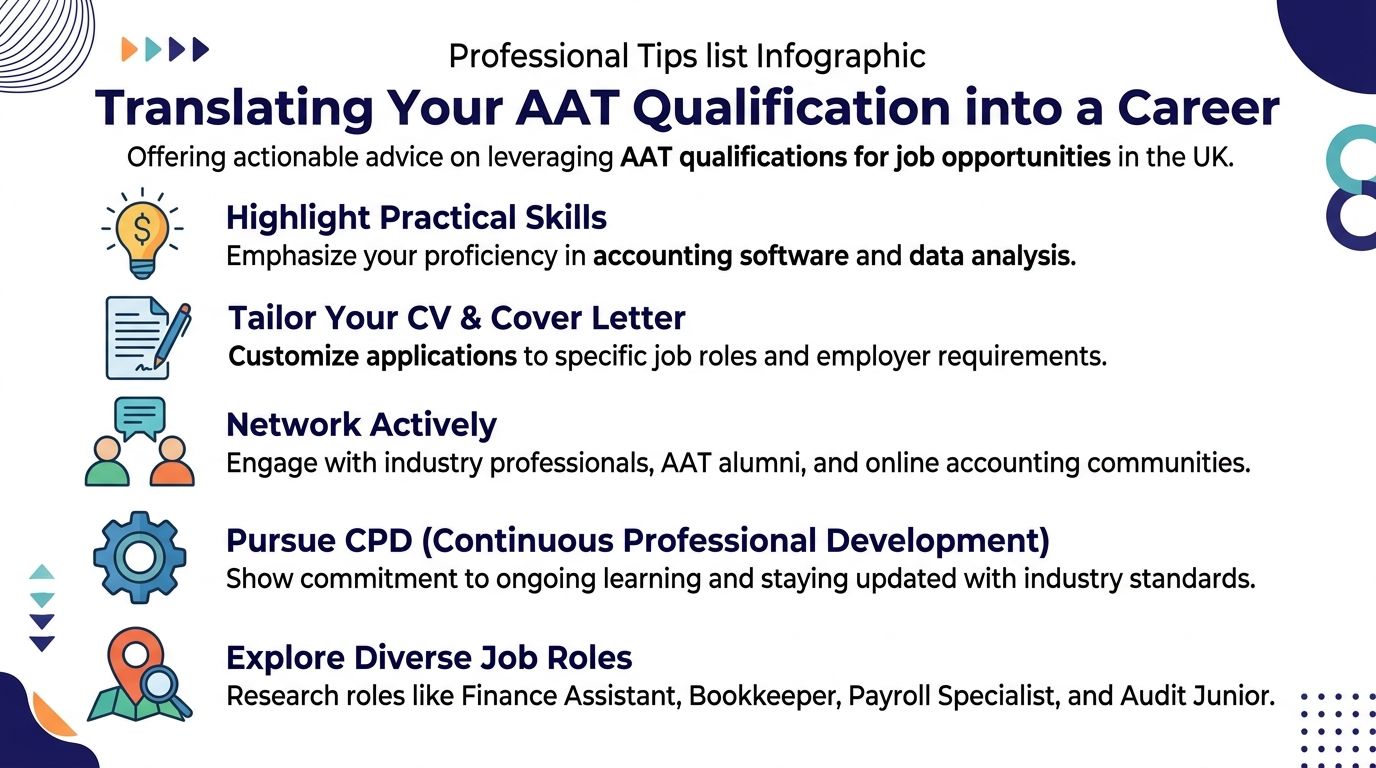 Professional Tips list Infographic

Translating Your AAT Qualification into a Career

Offering actionable advice on leveraging AAT qualifications for job opportunities in the UK.

$

Highlight Practical Skills
Emphasize your proficiency in accounting software and data analysis.

Tailor Your CV & Cover Letter
Customize applications to specific job roles and employer requirements.

Network Actively
Engage with industry professionals, AAT alumni, and online accounting communities.

Pursue CPD (Continuous Professional Development)
Show commitment to ongoing learning and staying updated with industry standards.

Explore Diverse Job Roles
Research roles like Finance Assistant, Bookkeeper, Payroll Specialist, and Audit Junior.